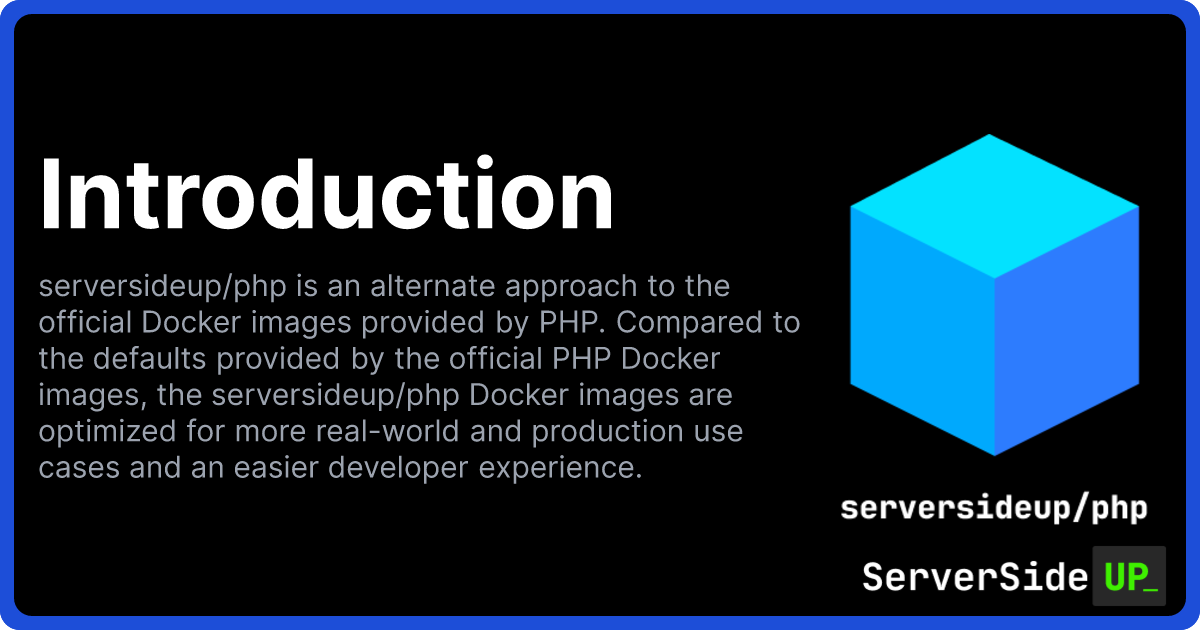 Introduction

serversideup/php is an alternate approach to the official Docker images provided by PHP. Compared to the defaults provided by the official PHP Docker images, the serversideup/php Docker images are optimized for more real-world and production use cases and an easier developer experience.

serversideup/php

ServerSide UP_